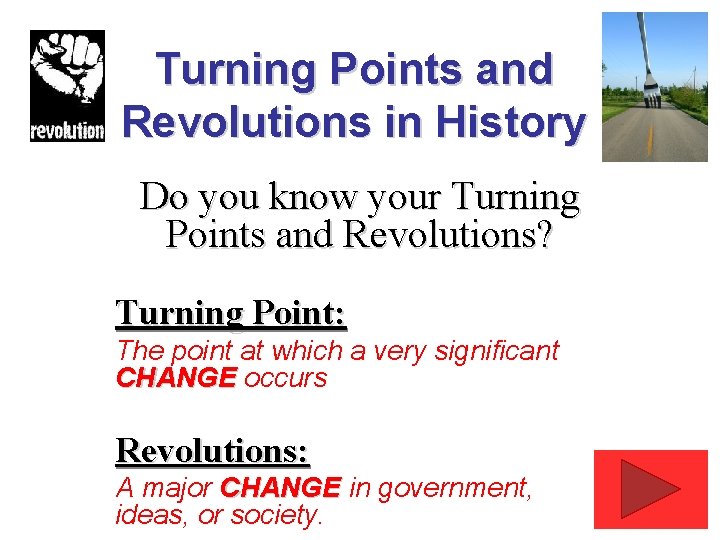 revolution

Turning Points and Revolutions in History

Do you know your Turning Points and Revolutions?

Turning Point:
The point at which a very significant CHANGE occurs

Revolutions:
A major CHANGE in government, ideas, or society.